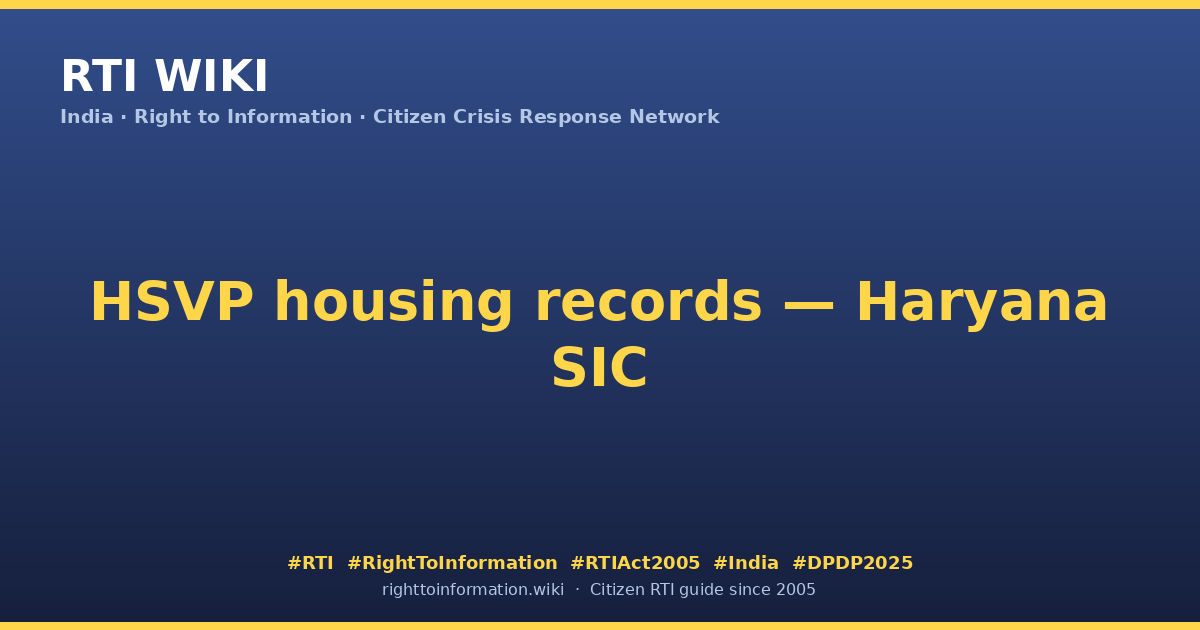 RTI WIKI
India · Right to Information · Citizen Crisis Response Network

HSVP housing records — Haryana SIC

#RTI #RightToInformation #RTIAct2005 #India #DPDP2025
righttoinformation.wiki · Citizen RTI guide since 2005